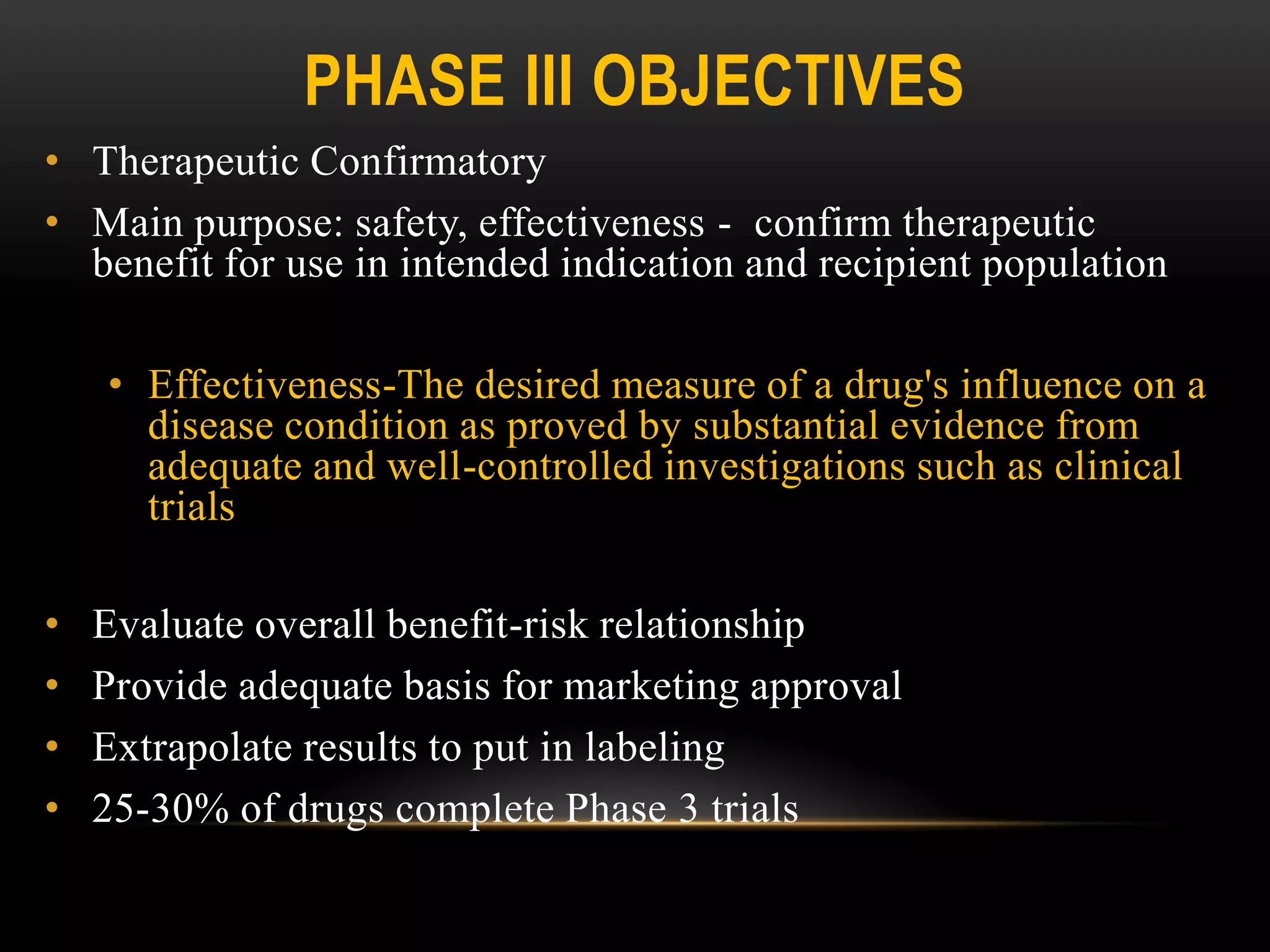 PHASE III OBJECTIVES

• Therapeutic Confirmatory
• Main purpose: safety, effectiveness - confirm therapeutic benefit for use in intended indication and recipient population

• Effectiveness-The desired measure of a drug's influence on a disease condition as proved by substantial evidence from adequate and well-controlled investigations such as clinical trials

• Evaluate overall benefit-risk relationship
• Provide adequate basis for marketing approval
• Extrapolate results to put in labeling
• 25-30% of drugs complete Phase 3 trials